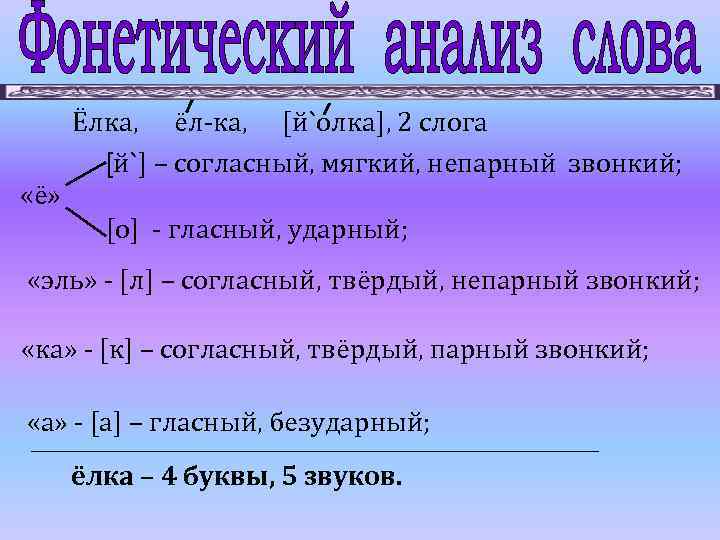 Фонетический анализ слова

Ёлка, ёл-ка, [й`олка], 2 слога

«ё»
[й`] – согласный, мягкий, непарный звонкий;
[о] - гласный, ударный;

«эль» - [л] – согласный, твёрдый, непарный звонкий;

«ка» - [к] – согласный, твёрдый, парный звонкий;

«а» - [а] – гласный, безударный;

ёлка – 4 буквы, 5 звуков.